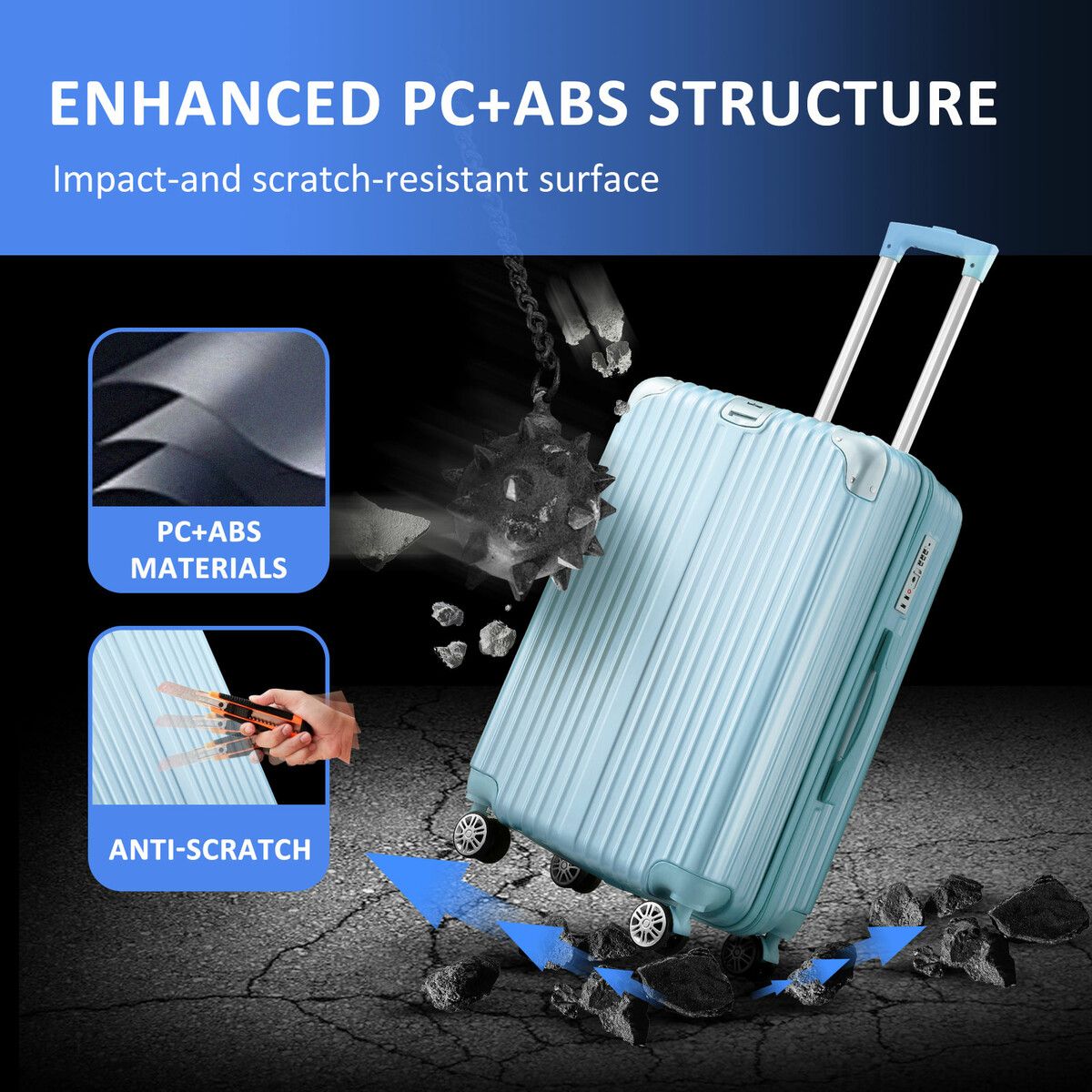 ENHANCED PC+ABS STRUCTURE

Impact-and scratch-resistant surface

PC+ABS MATERIALS

ANTI-SCRATCH